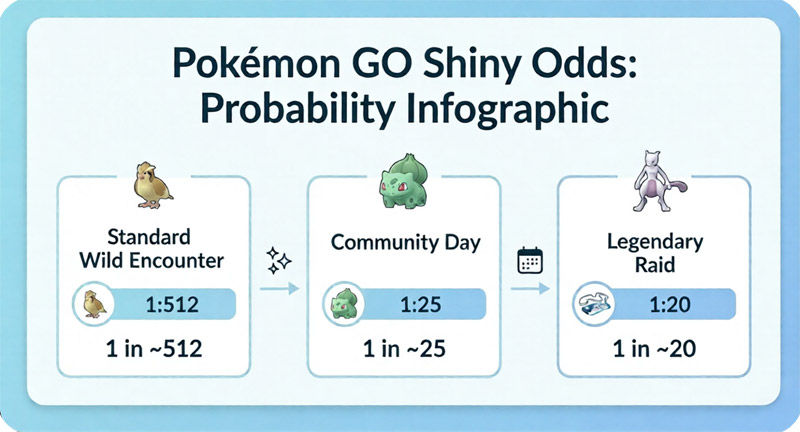 Pokémon GO Shiny Odds: Probability Infographic

Standard Wild Encounter

1:512

1 in ~512

Community Day

1:25

1 in ~25

Legendary Raid

1:20

1 in ~20